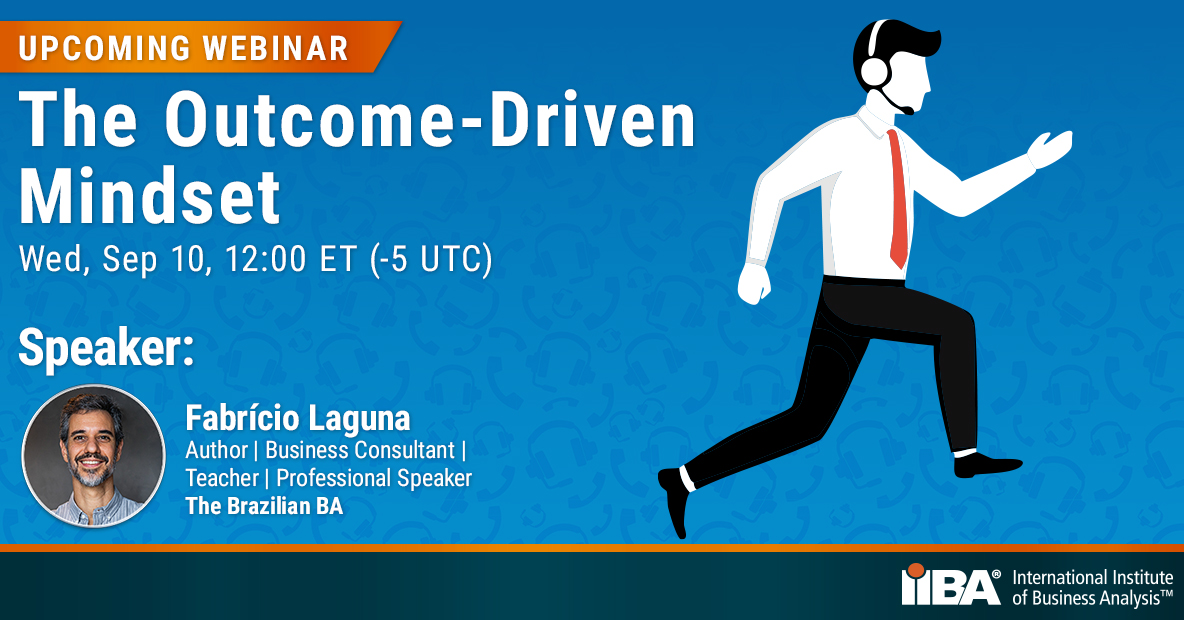 UPCOMING WEBINAR

The Outcome-Driven Mindset

Wed, Sep 10, 12:00 ET (-5 UTC)

Speaker:

Fabrício Laguna
Author | Business Consultant | Teacher | Professional Speaker
The Brazilian BA

IIBA® International Institute of Business Analysis™